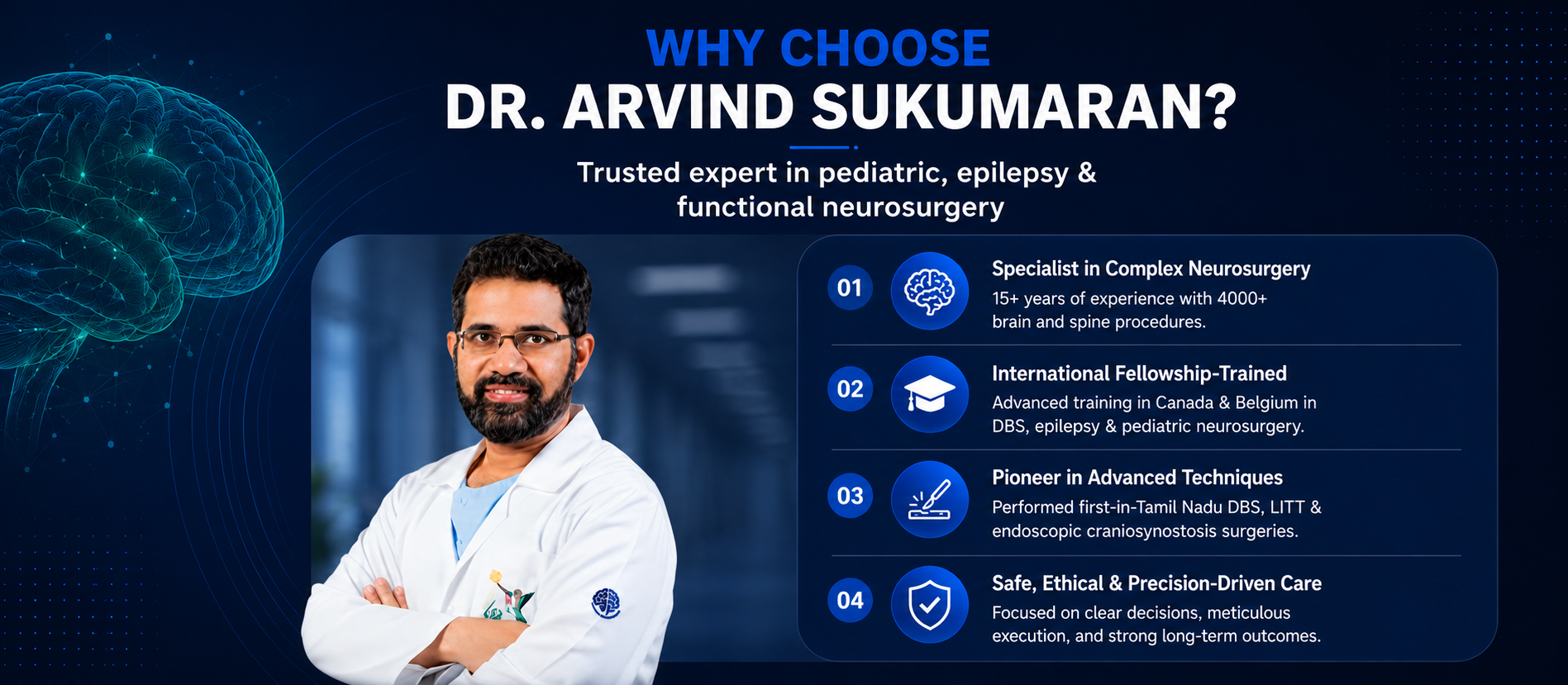 WHY CHOOSE
DR. ARVIND SUKUMARAN?

Trusted expert in pediatric, epilepsy & functional neurosurgery

01
Specialist in Complex Neurosurgery
15+ years of experience with 4000+ brain and spine procedures.

02
International Fellowship-Trained
Advanced training in Canada & Belgium in DBS, epilepsy & pediatric neurosurgery.

03
Pioneer in Advanced Techniques
Performed first-in-Tamil Nadu DBS, LITT & endoscopic craniosynostosis surgeries.

04
Safe, Ethical & Precision-Driven Care
Focused on clear decisions, meticulous execution, and strong long-term outcomes.